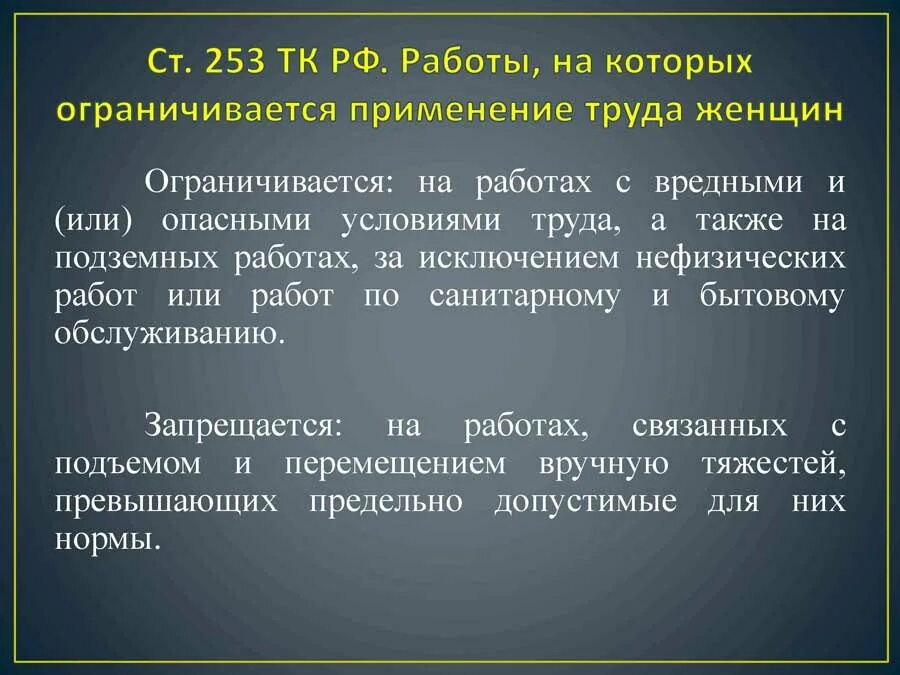 Ст. 253 ТК РФ. Работы, на которых ограничивается применение труда женщин

Ограничивается: на работах с вредными и (или) опасными условиями труда, а также на подземных работах, за исключением нефизических работ или работ по санитарному и бытовому обслуживанию.

Запрещается: на работах, связанных с подъемом и перемещением вручную тяжестей, превышающих предельно допустимые для них нормы.